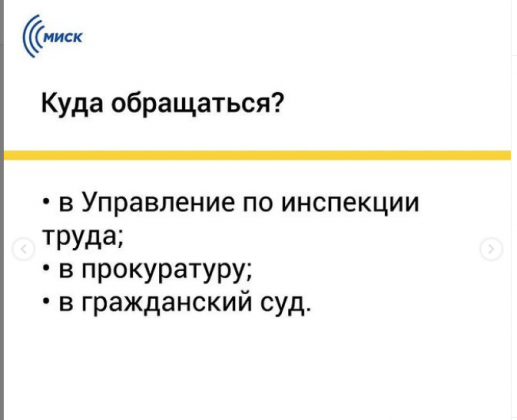 миск

Куда обращаться?

• в Управление по инспекции труда;
• в прокуратуру;
• в гражданский суд.